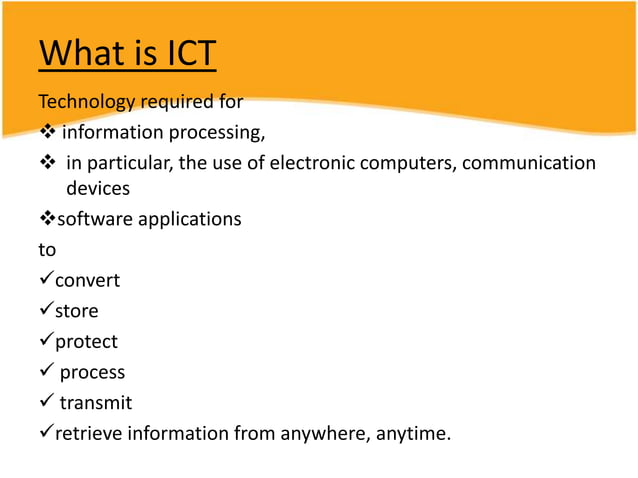 What is ICT

Technology required for

❖ information processing,

❖ in particular, the use of electronic computers, communication devices

❖software applications

to

✓convert

✓store

✓protect

✓ process

✓ transmit

✓retrieve information from anywhere, anytime.